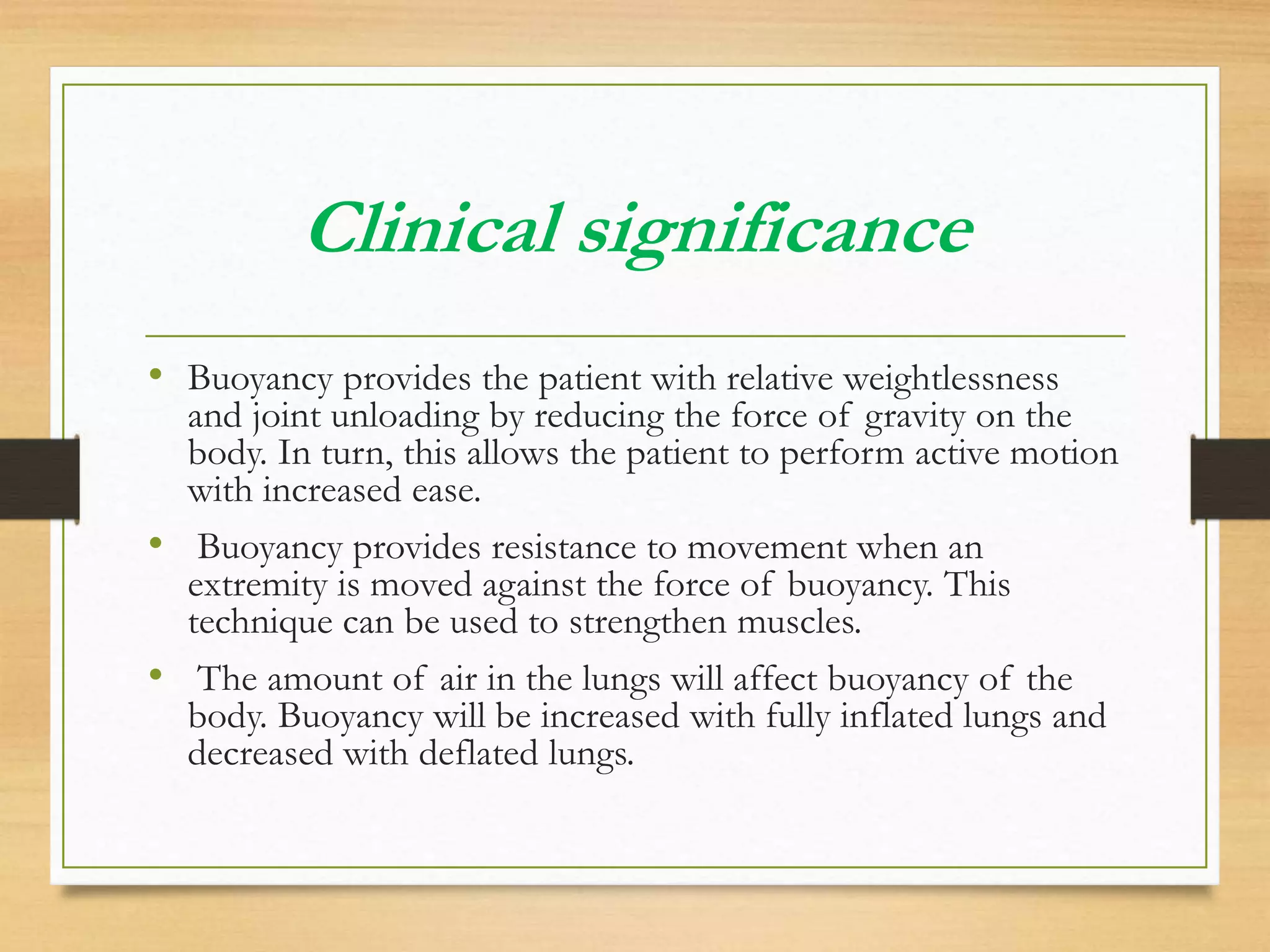 Clinical significance

• Buoyancy provides the patient with relative weightlessness and joint unloading by reducing the force of gravity on the body. In turn, this allows the patient to perform active motion with increased ease.

• Buoyancy provides resistance to movement when an extremity is moved against the force of buoyancy. This technique can be used to strengthen muscles.

• The amount of air in the lungs will affect buoyancy of the body. Buoyancy will be increased with fully inflated lungs and decreased with deflated lungs.